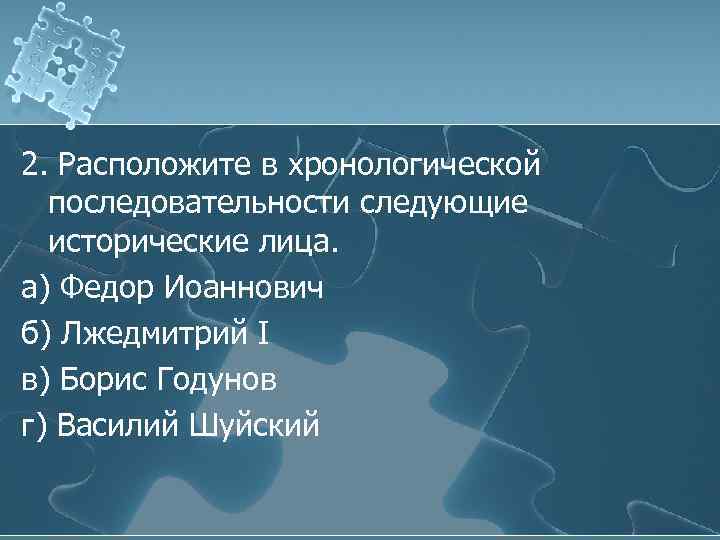 2. Расположите в хронологической последовательности следующие исторические лица.

а) Федор Иоаннович

б) Лжедмитрий I

в) Борис Годунов

г) Василий Шуйский